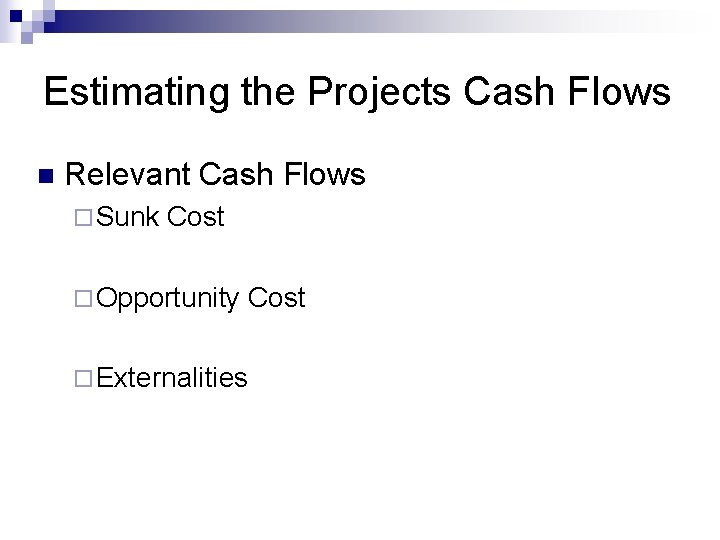 Estimating the Projects Cash Flows

Relevant Cash Flows

Sunk Cost

Opportunity Cost

Externalities